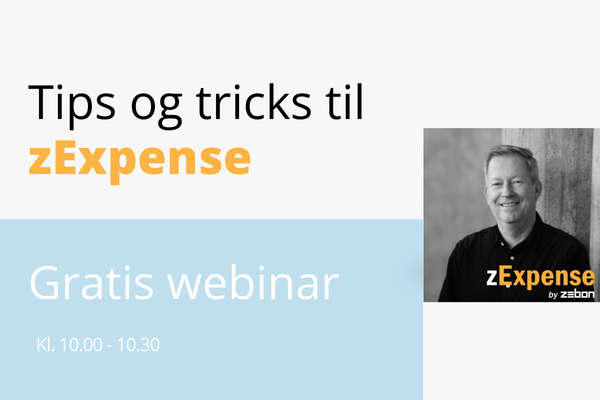 Tips og tricks til
zExpense

Gratis webinar

Kl. 10.00 - 10.30

zExpense
by zebon